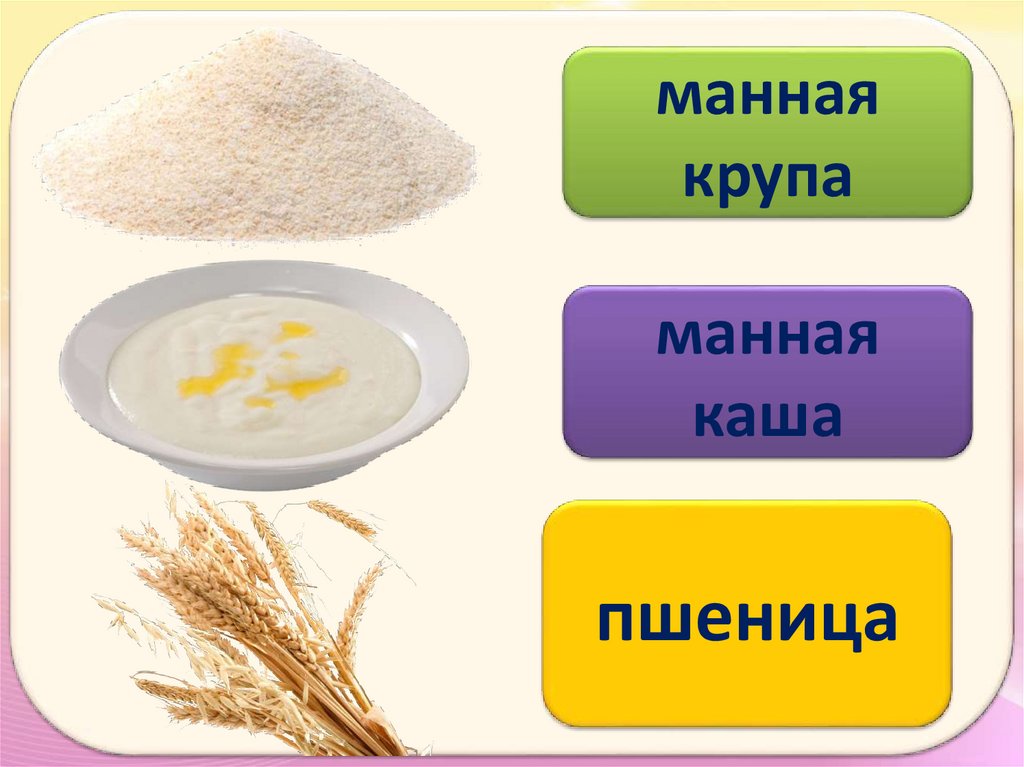 манная крупа

манная каша

пшеница